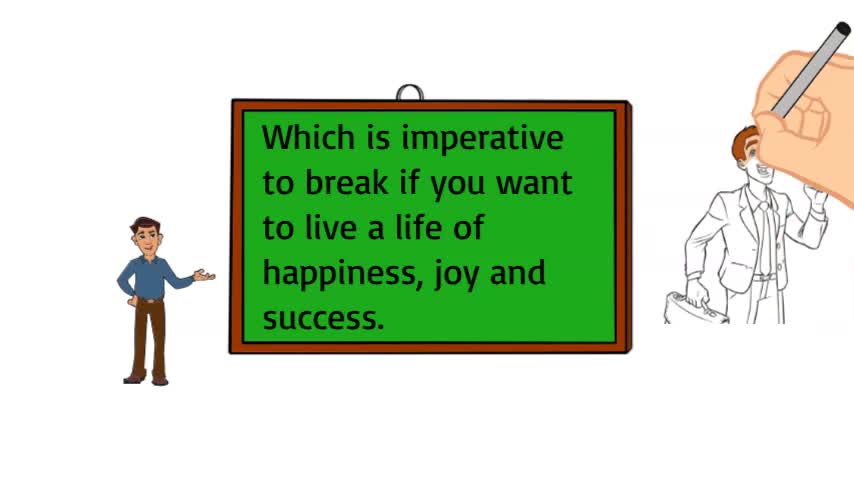 Which is imperative to break if you want to live a life of happiness, joy and success.